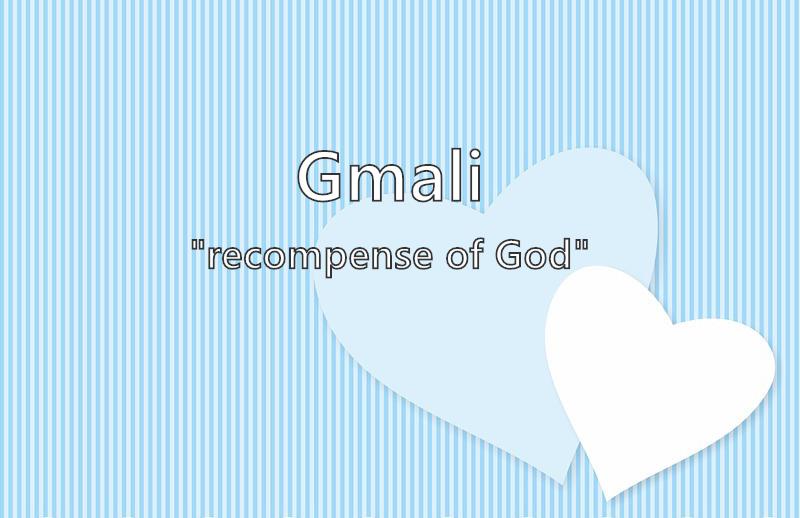 Gmali
"recompense of God"